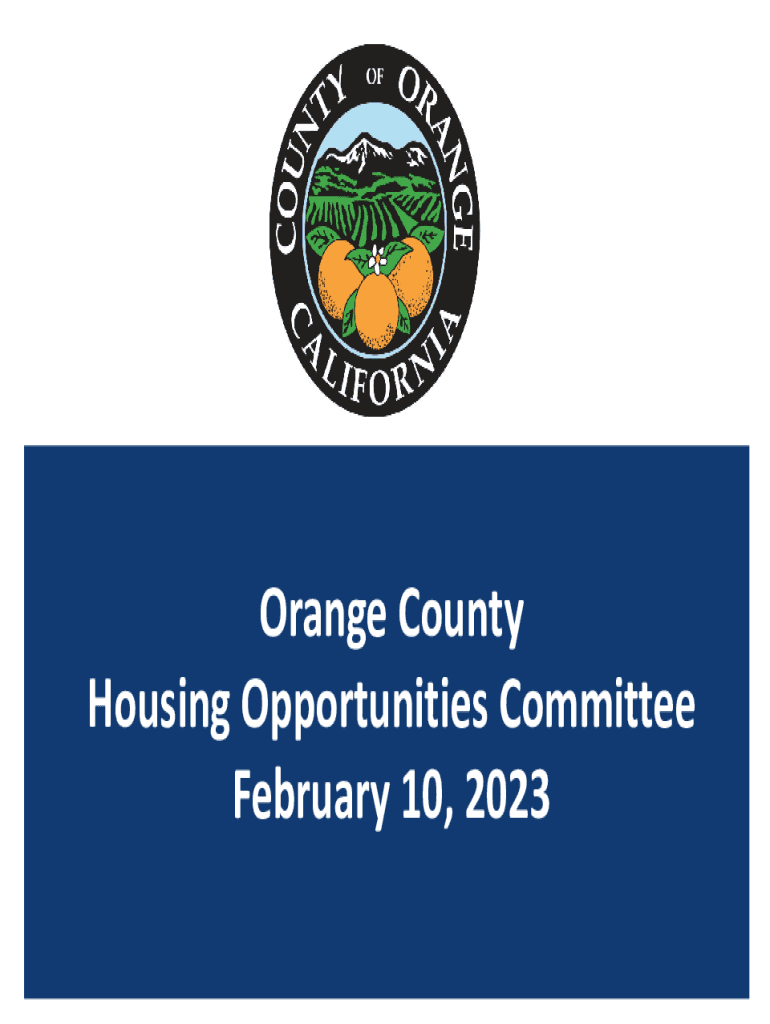 COUNTY OF ORANGE
CALIFORNIA

Orange County
Housing Opportunities Committee
February 10, 2023